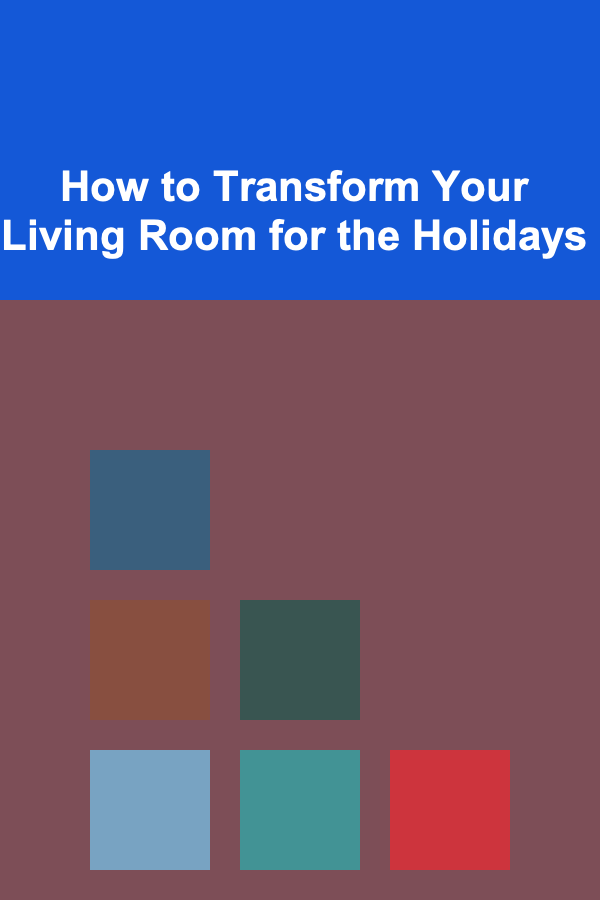 How to Transform Your Living Room for the Holidays